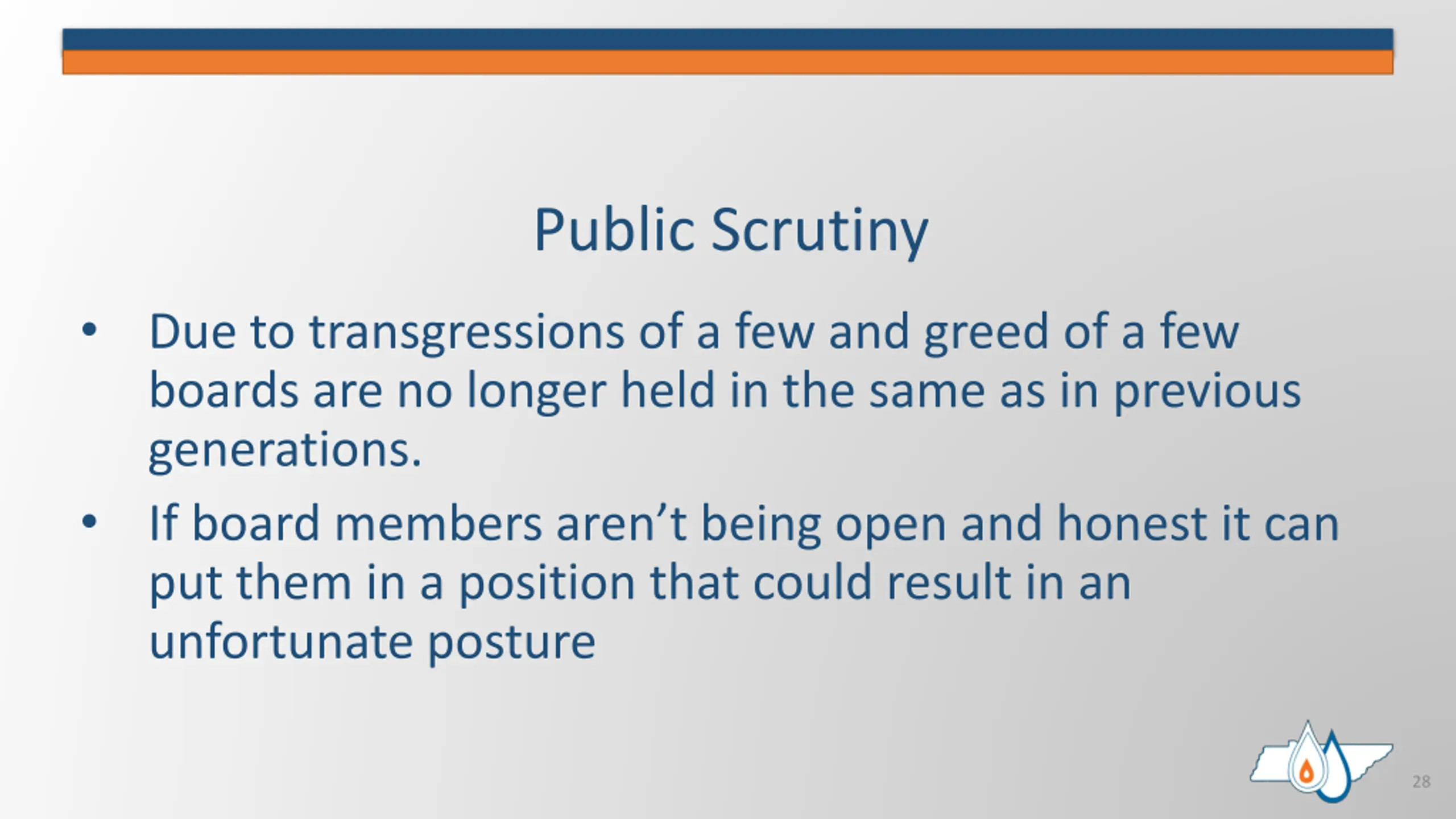 Public Scrutiny

• Due to transgressions of a few and greed of a few boards are no longer held in the same as in previous generations.

• If board members aren’t being open and honest it can put them in a position that could result in an unfortunate posture

28